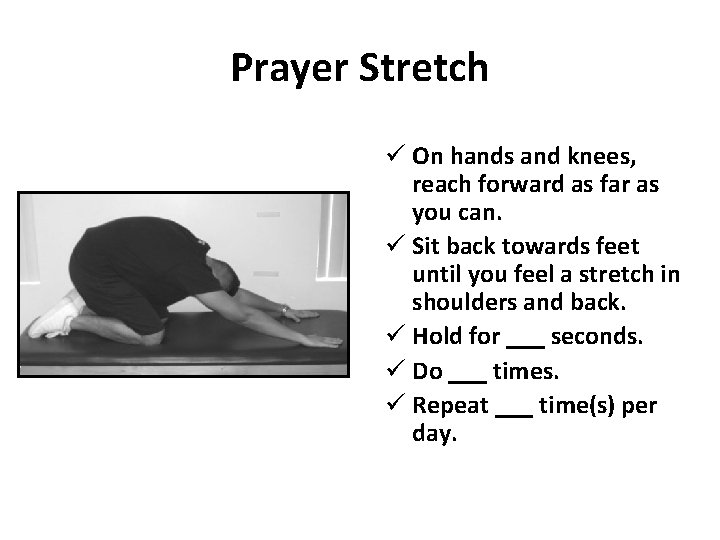 Prayer Stretch

✓ On hands and knees, reach forward as far as you can.
✓ Sit back towards feet until you feel a stretch in shoulders and back.
✓ Hold for ___ seconds.
✓ Do ___ times.
✓ Repeat ___ time(s) per day.